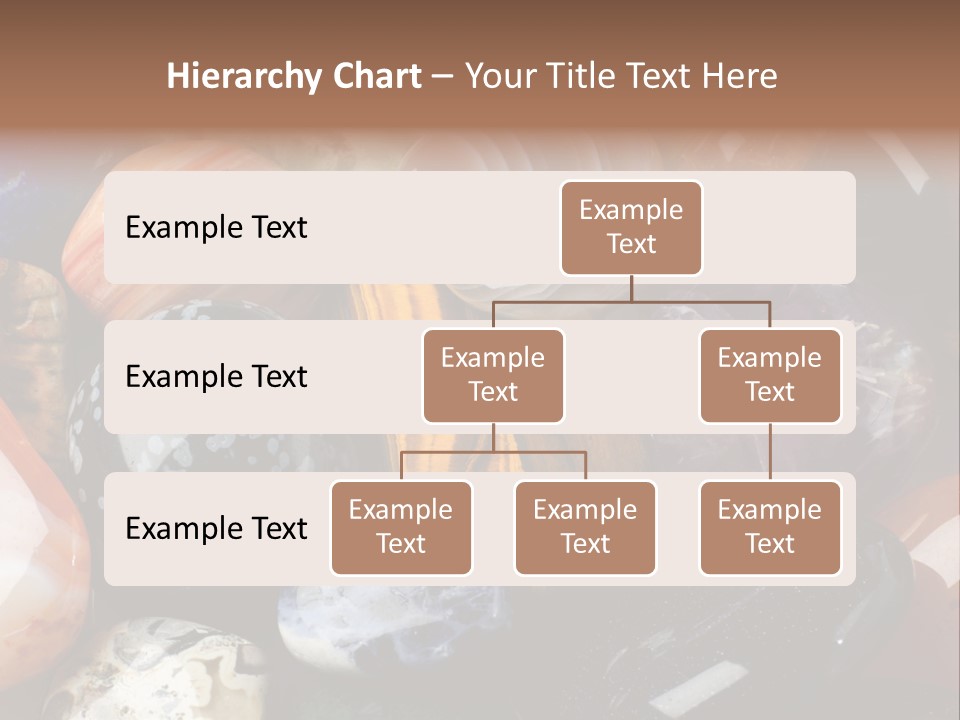 Hierarchy Chart – Your Title Text Here

Example Text

Example Text

Example Text

Example Text

Example Text

Example Text

Example Text

Example Text

Example Text